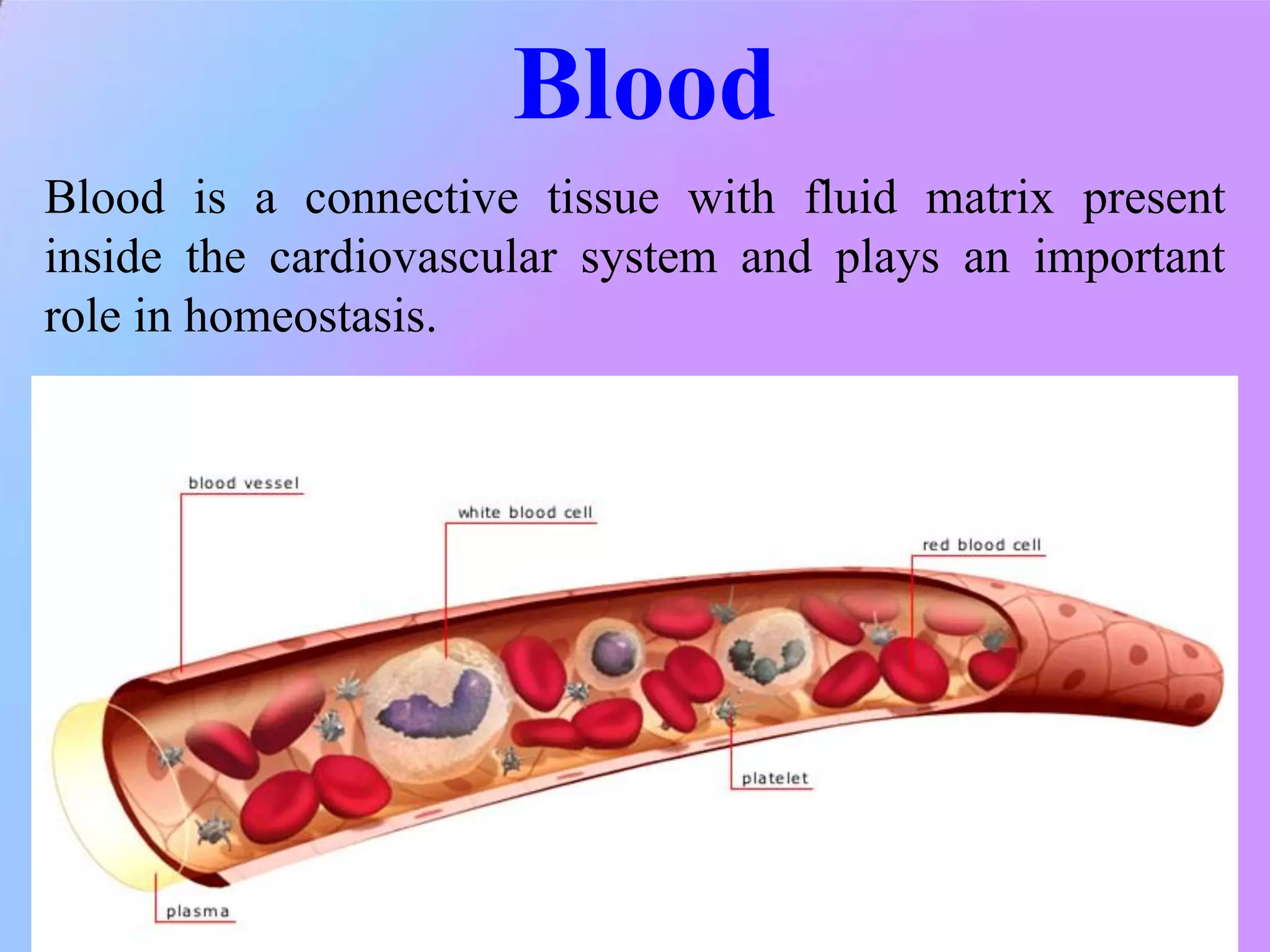 Blood

Blood is a connective tissue with fluid matrix present inside the cardiovascular system and plays an important role in homeostasis.

blood vessel

white blood cell

red blood cell

platelet

plasma